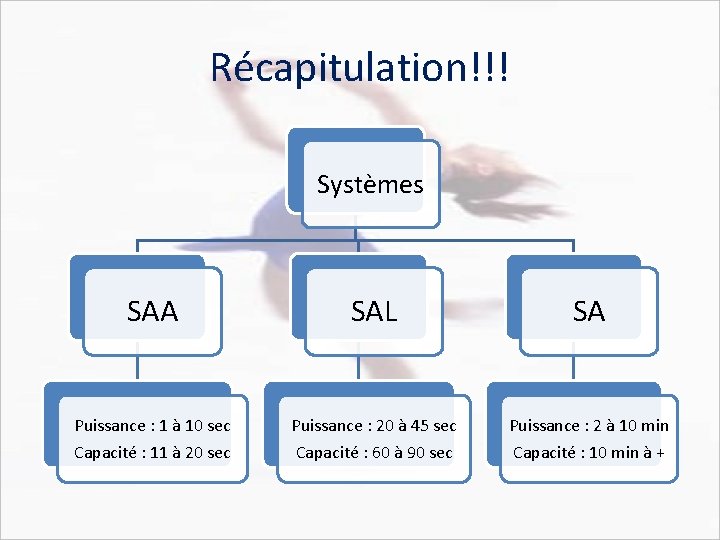 Récapitulation!!!

Systèmes

SAA

SAL

SA

Puissance : 1 à 10 sec
Capacité : 11 à 20 sec

Puissance : 20 à 45 sec
Capacité : 60 à 90 sec

Puissance : 2 à 10 min
Capacité : 10 min à +